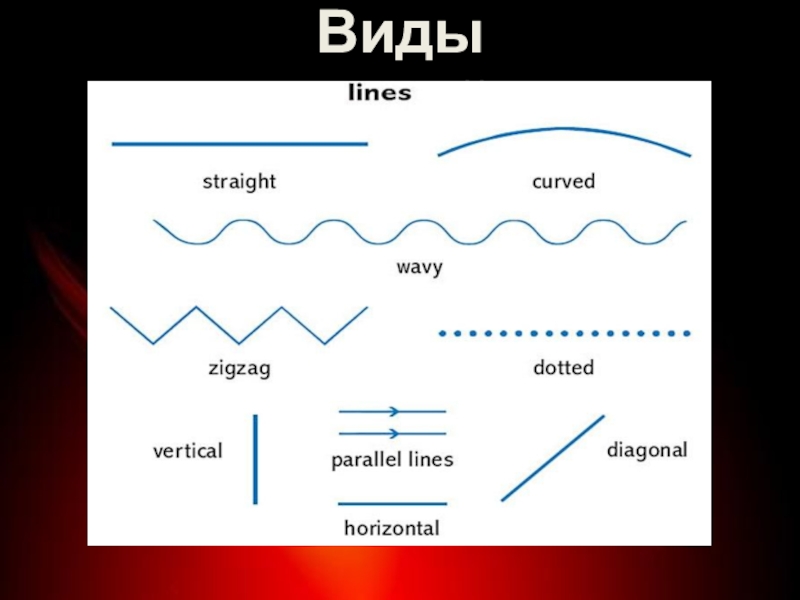 Виды

lines

straight

curved

wavy

zigzag

dotted

vertical

parallel lines

diagonal

horizontal